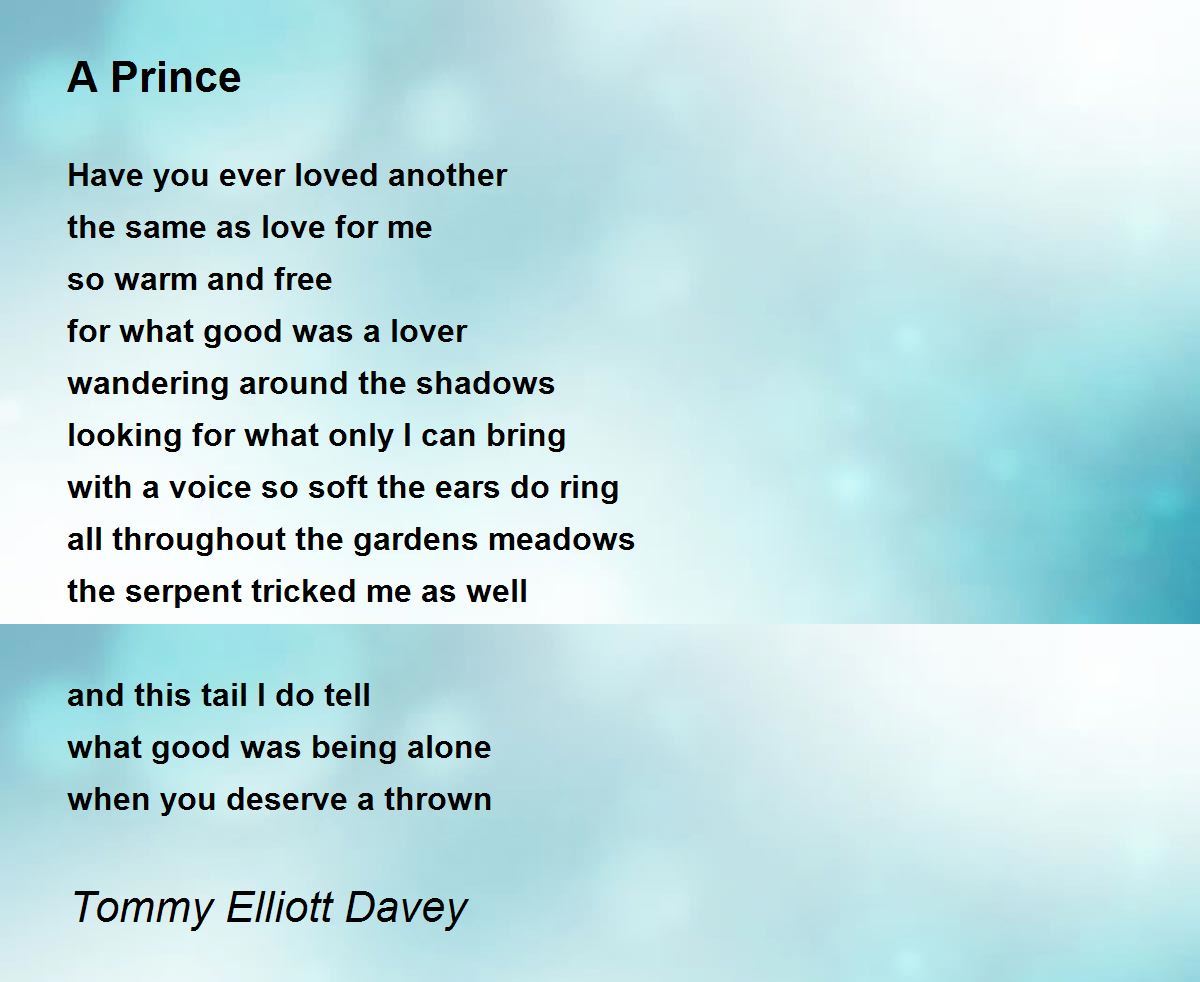 A Prince

Have you ever loved another
the same as love for me
so warm and free
for what good was a lover
wandering around the shadows
looking for what only I can bring
with a voice so soft the ears do ring
all throughout the gardens meadows
the serpent tricked me as well

and this tail I do tell
what good was being alone
when you deserve a thrown

Tommy Elliott Davey